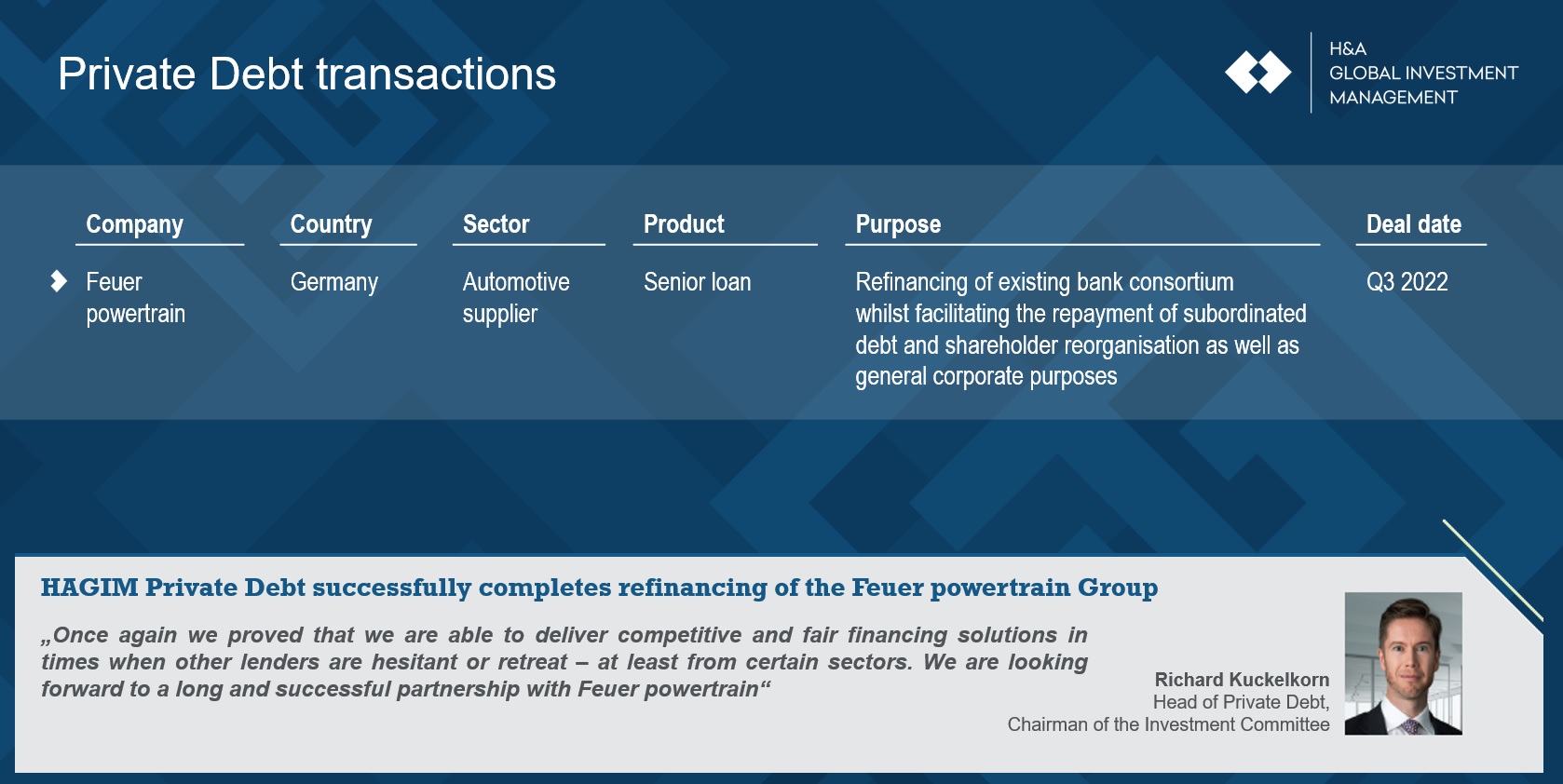 Private Debt transactions

H&A
GLOBAL INVESTMENT
MANAGEMENT

| Company | Country | Sector | Product | Purpose | Deal date |
|---|---|---|---|---|---|
| Feuer powertrain | Germany | Automotive supplier | Senior loan | Refinancing of existing bank consortium whilst facilitating the repayment of subordinated debt and shareholder reorganisation as well as general corporate purposes | Q3 2022 |

HAGIM Private Debt successfully completes refinancing of the Feuer powertrain Group

„Once again we proved that we are able to deliver competitive and fair financing solutions in times when other lenders are hesitant or retreat – at least from certain sectors. We are looking forward to a long and successful partnership with Feuer powertrain“

Richard Kuckelkorn
Head of Private Debt,
Chairman of the Investment Committee